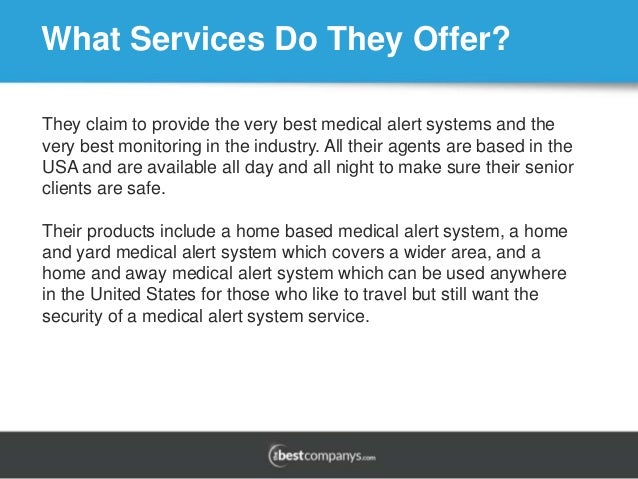 What Services Do They Offer?

They claim to provide the very best medical alert systems and the very best monitoring in the industry. All their agents are based in the USA and are available all day and all night to make sure their senior clients are safe.

Their products include a home based medical alert system, a home and yard medical alert system which covers a wider area, and a home and away medical alert system which can be used anywhere in the United States for those who like to travel but still want the security of a medical alert system service.

thebestcompanys.com